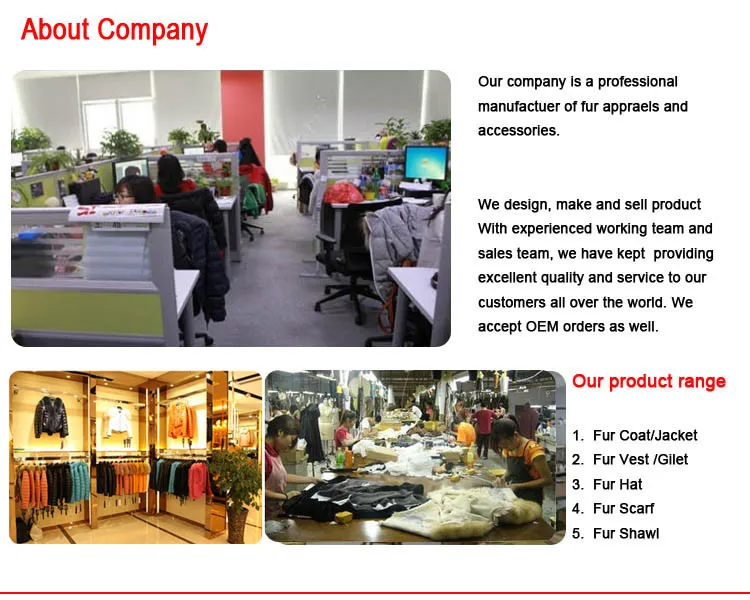 About Company

Our company is a professional manufactuer of fur appraels and accessories.

We design, make and sell product With experienced working team and sales team, we have kept providing excellent quality and service to our customers all over the world. We accept OEM orders as well.

Our product range

1. Fur Coat/Jacket
2. Fur Vest /Gilet
3. Fur Hat
4. Fur Scarf
5. Fur Shawl